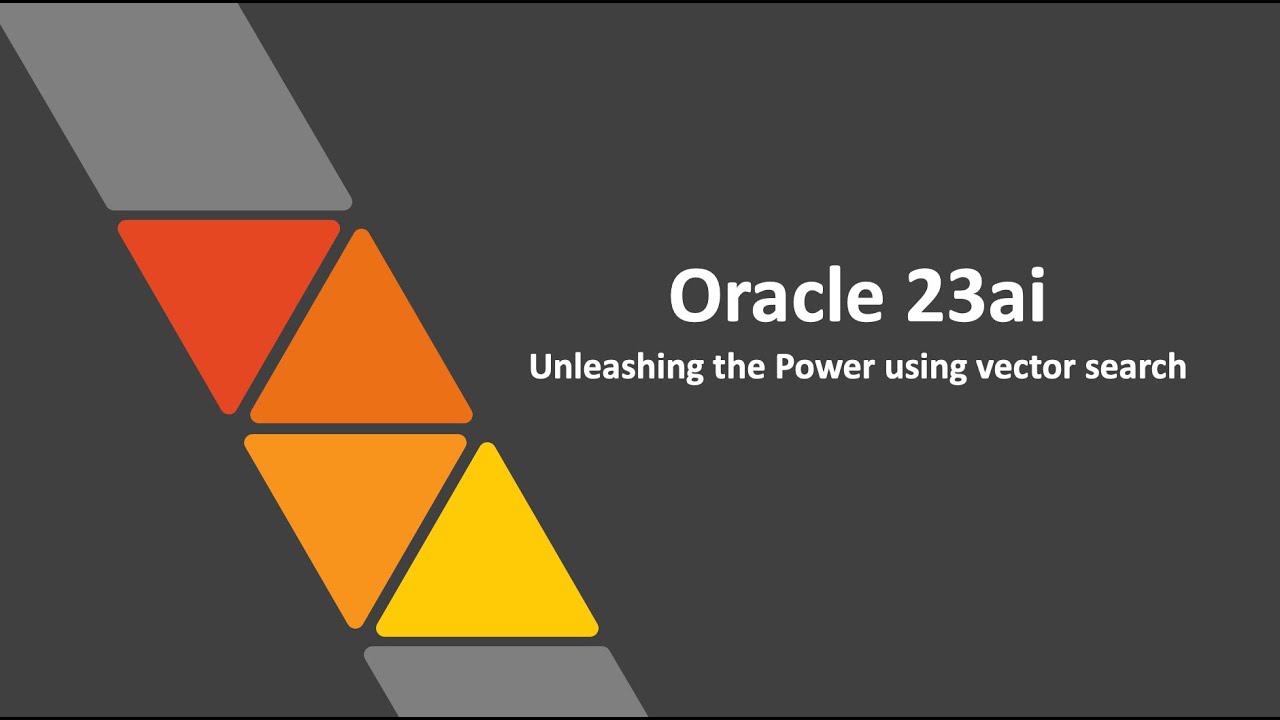 Oracle 23ai

Unleashing the Power using vector search